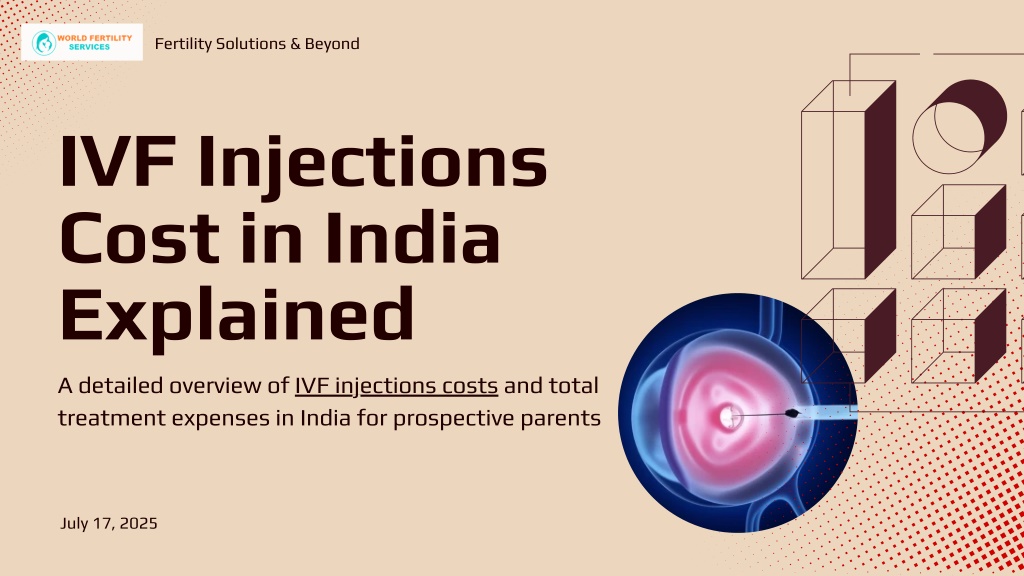 WORLD FERTILITY SERVICES

Fertility Solutions & Beyond

IVF Injections Cost in India Explained

A detailed overview of IVF injections costs and total treatment expenses in India for prospective parents

July 17, 2025